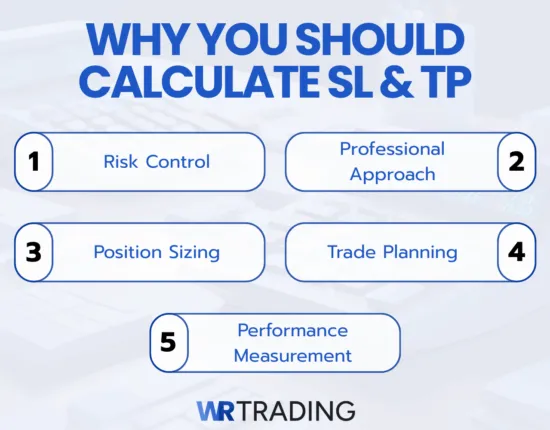 WHY YOU SHOULD CALCULATE SL & TP

1 Risk Control

Professional Approach 2

3 Position Sizing

Trade Planning 4

5 Performance Measurement

WR TRADING